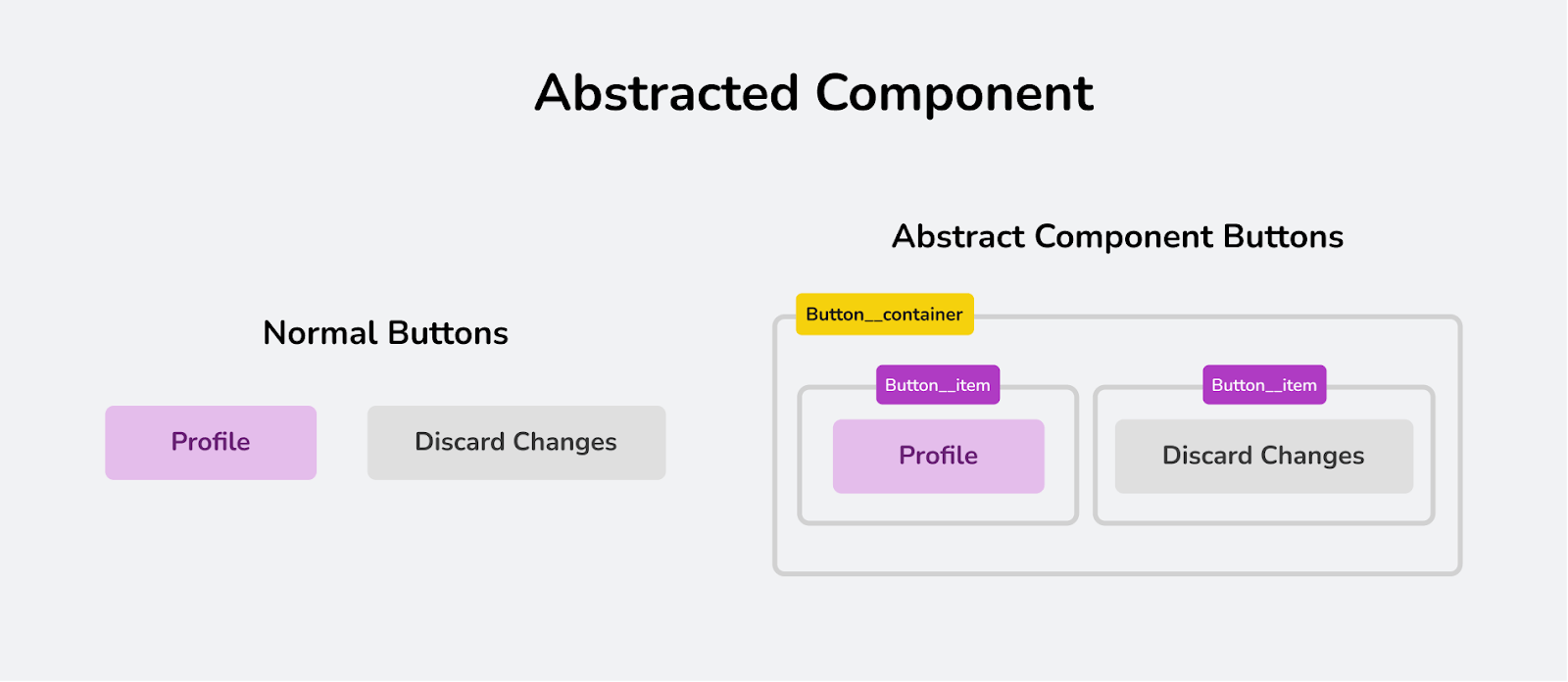 Abstracted Component

Normal Buttons

Profile

Discard Changes

Abstract Component Buttons

Button__container

Button__item

Profile

Button__item

Discard Changes